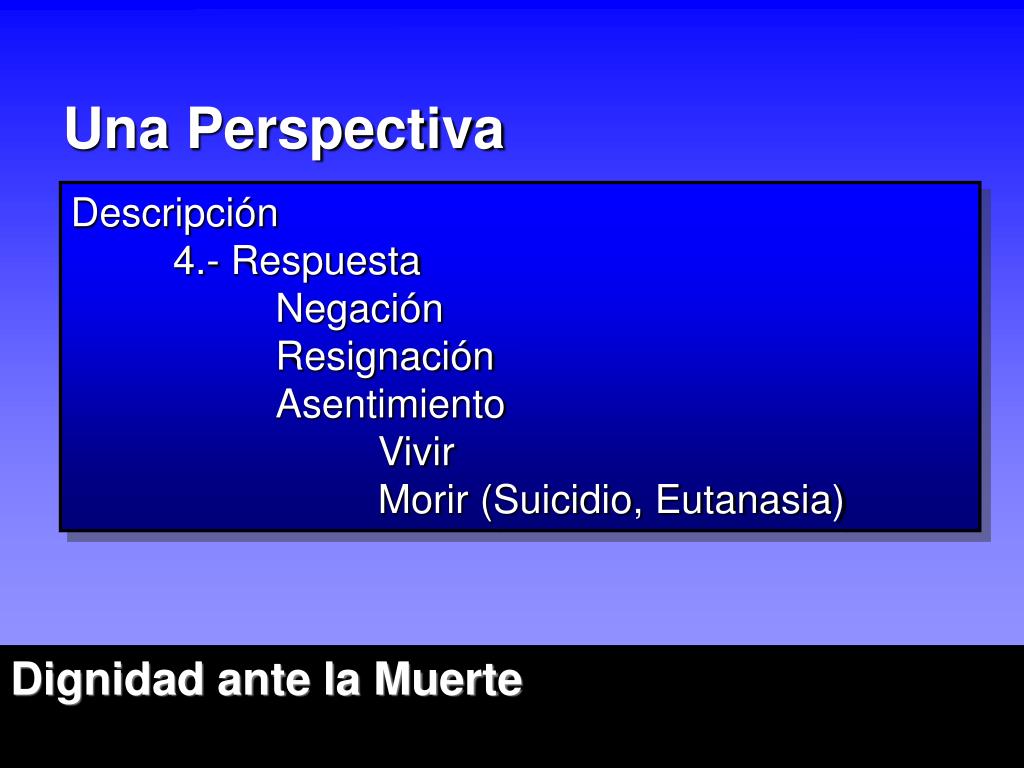 Una Perspectiva

Descripción
4.- Respuesta
Negación
Resignación
Asentimiento
Vivir
Morir (Suicidio, Eutanasia)

Dignidad ante la Muerte